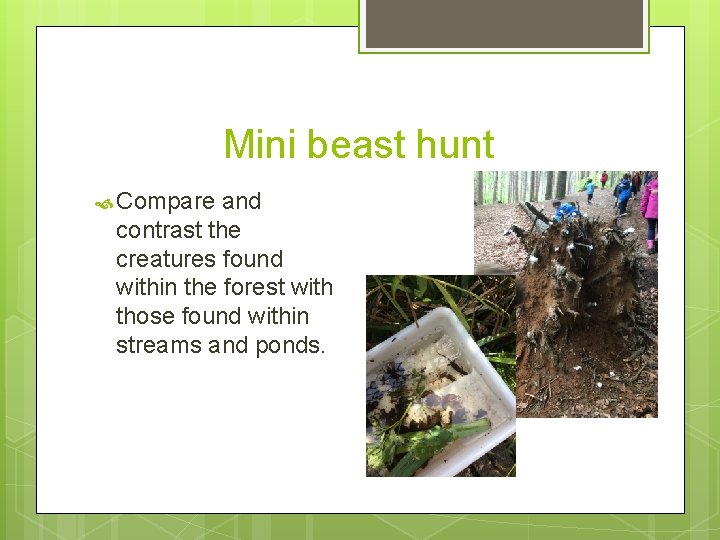 Mini beast hunt

Compare and contrast the creatures found within the forest with those found within streams and ponds.